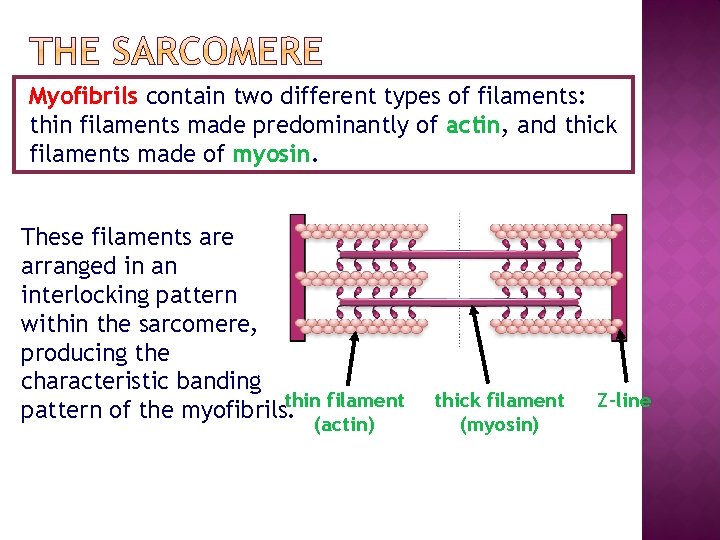 THE SARCOMERE

Myofibrils contain two different types of filaments: thin filaments made predominantly of actin, and thick filaments made of myosin.

These filaments are arranged in an interlocking pattern within the sarcomere, producing the characteristic banding pattern of the myofibrils.

thin filament (actin)

thick filament (myosin)

Z-line